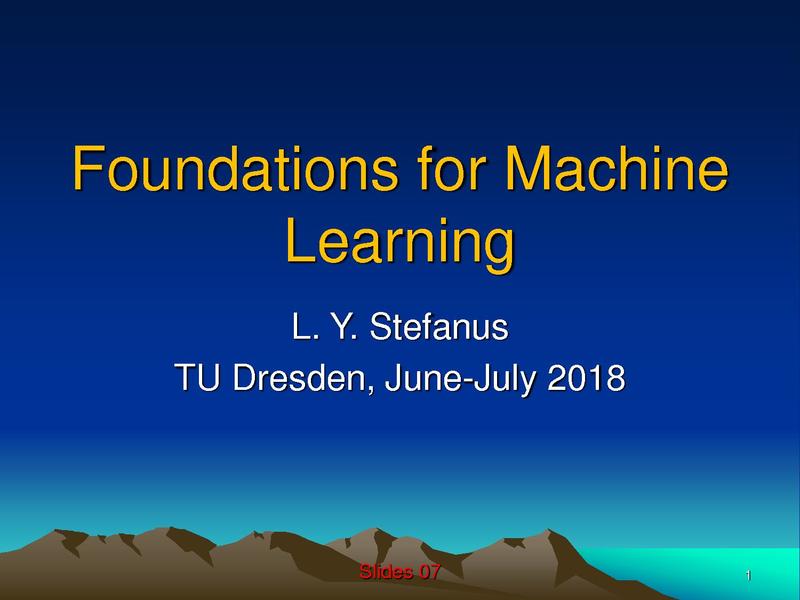 Foundations for Machine Learning

L. Y. Stefanus

TU Dresden, June-July 2018

Slides 07

1